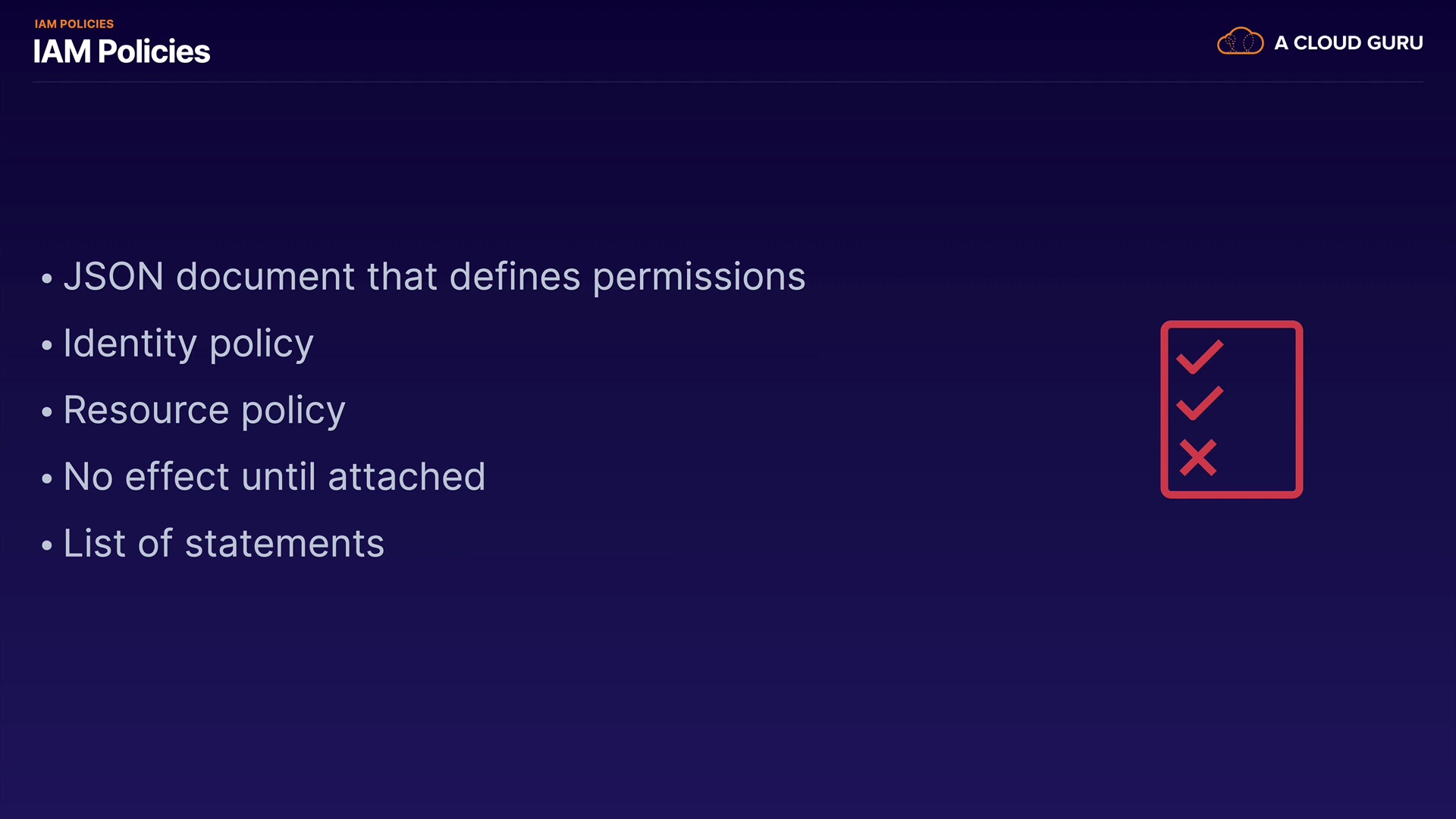 IAM POLICIES
IAM Policies

A CLOUD GURU

• JSON document that defines permissions
• Identity policy
• Resource policy
• No effect until attached
• List of statements